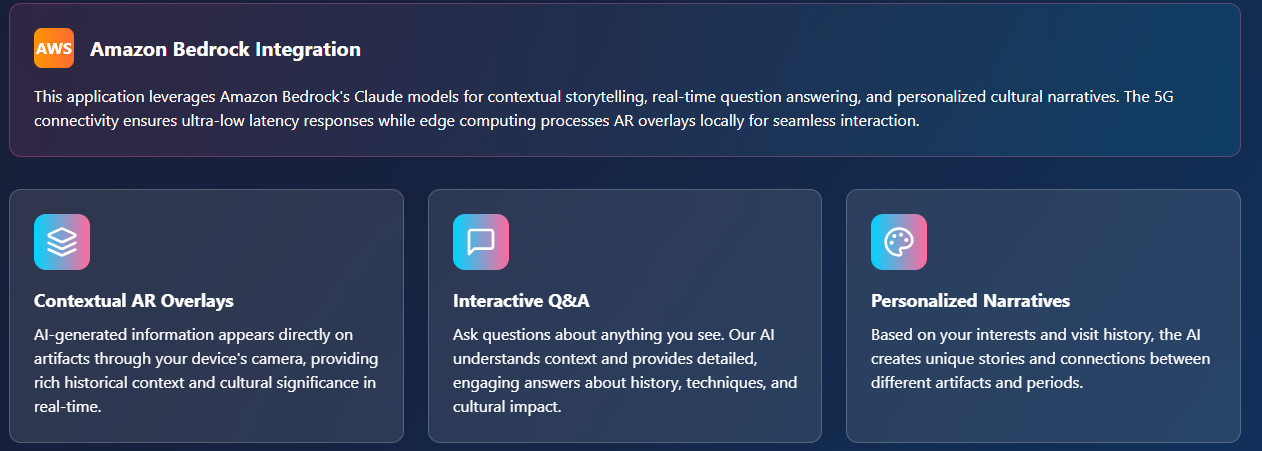 AWS

Amazon Bedrock Integration

This application leverages Amazon Bedrock's Claude models for contextual storytelling, real-time question answering, and personalized cultural narratives. The 5G connectivity ensures ultra-low latency responses while edge computing processes AR overlays locally for seamless interaction.

Contextual AR Overlays

AI-generated information appears directly on artifacts through your device's camera, providing rich historical context and cultural significance in real-time.

Interactive Q&A

Ask questions about anything you see. Our AI understands context and provides detailed, engaging answers about history, techniques, and cultural impact.

Personalized Narratives

Based on your interests and visit history, the AI creates unique stories and connections between different artifacts and periods.